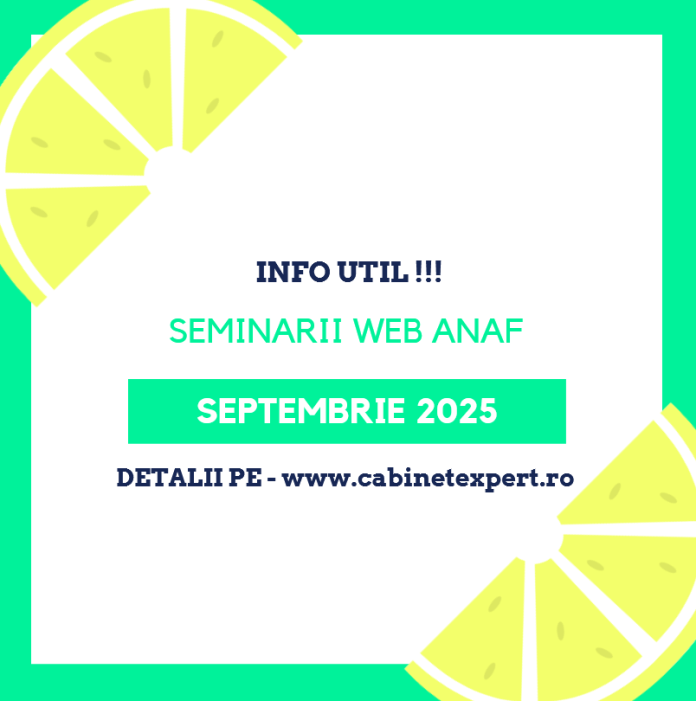 INFO UTIL !!!

SEMINARII WEB ANAF

SEPTEMBRIE 2025

DETALII PE - www.cabinetexpert.ro